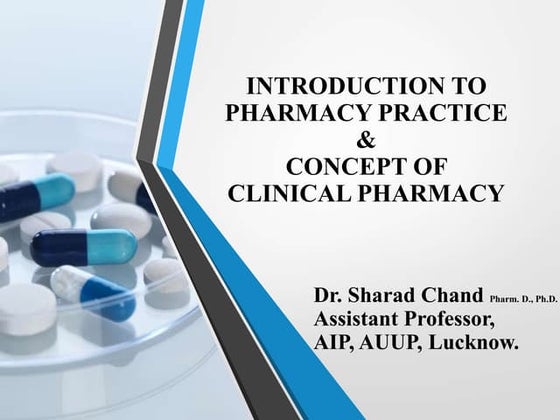 INTRODUCTION TO PHARMACY PRACTICE
&
CONCEPT OF CLINICAL PHARMACY

Dr. Sharad Chand Pharm. D., Ph.D.
Assistant Professor,
AIP, AUUP, Lucknow.